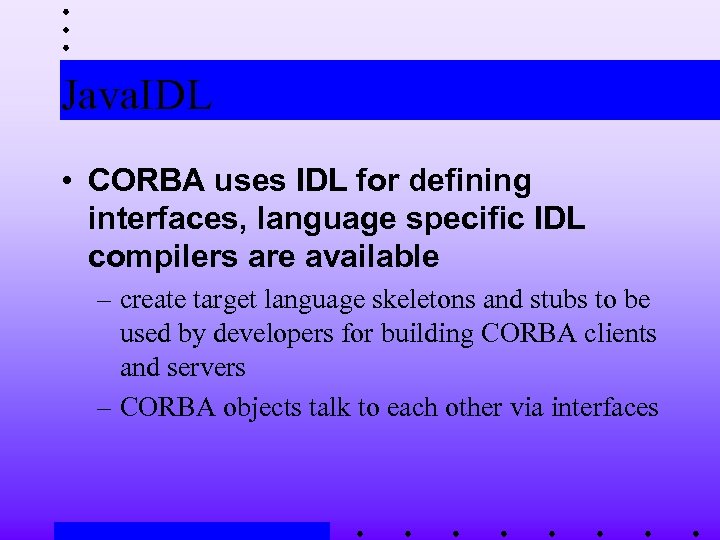 JavaIDL

• CORBA uses IDL for defining interfaces, language specific IDL compilers are available

– create target language skeletons and stubs to be used by developers for building CORBA clients and servers

– CORBA objects talk to each other via interfaces